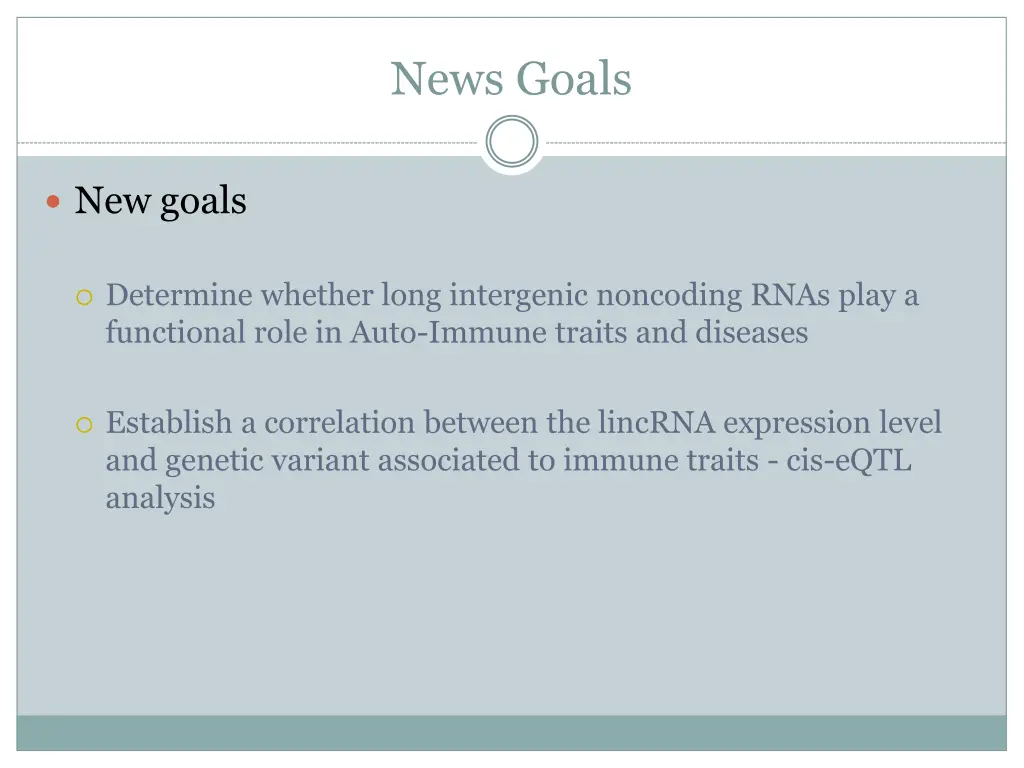 News Goals

New goals

Determine whether long intergenic noncoding RNAs play a functional role in Auto-Immune traits and diseases

Establish a correlation between the lincRNA expression level and genetic variant associated to immune traits - cis-eQTL analysis